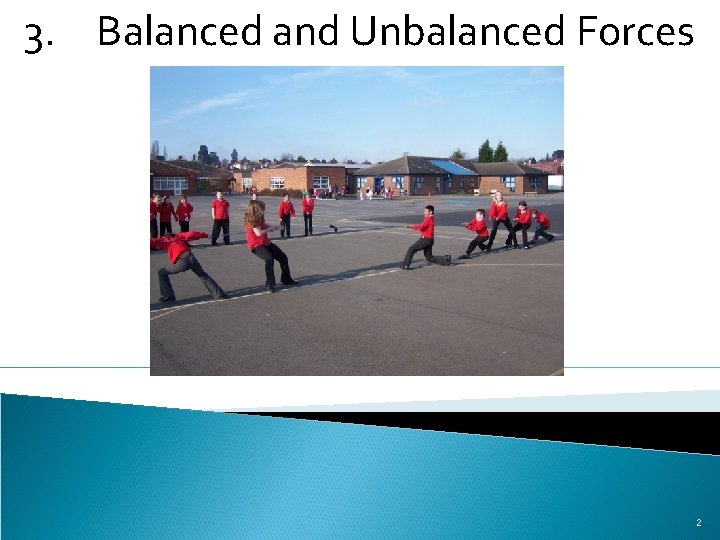 3. Balanced and Unbalanced Forces

2